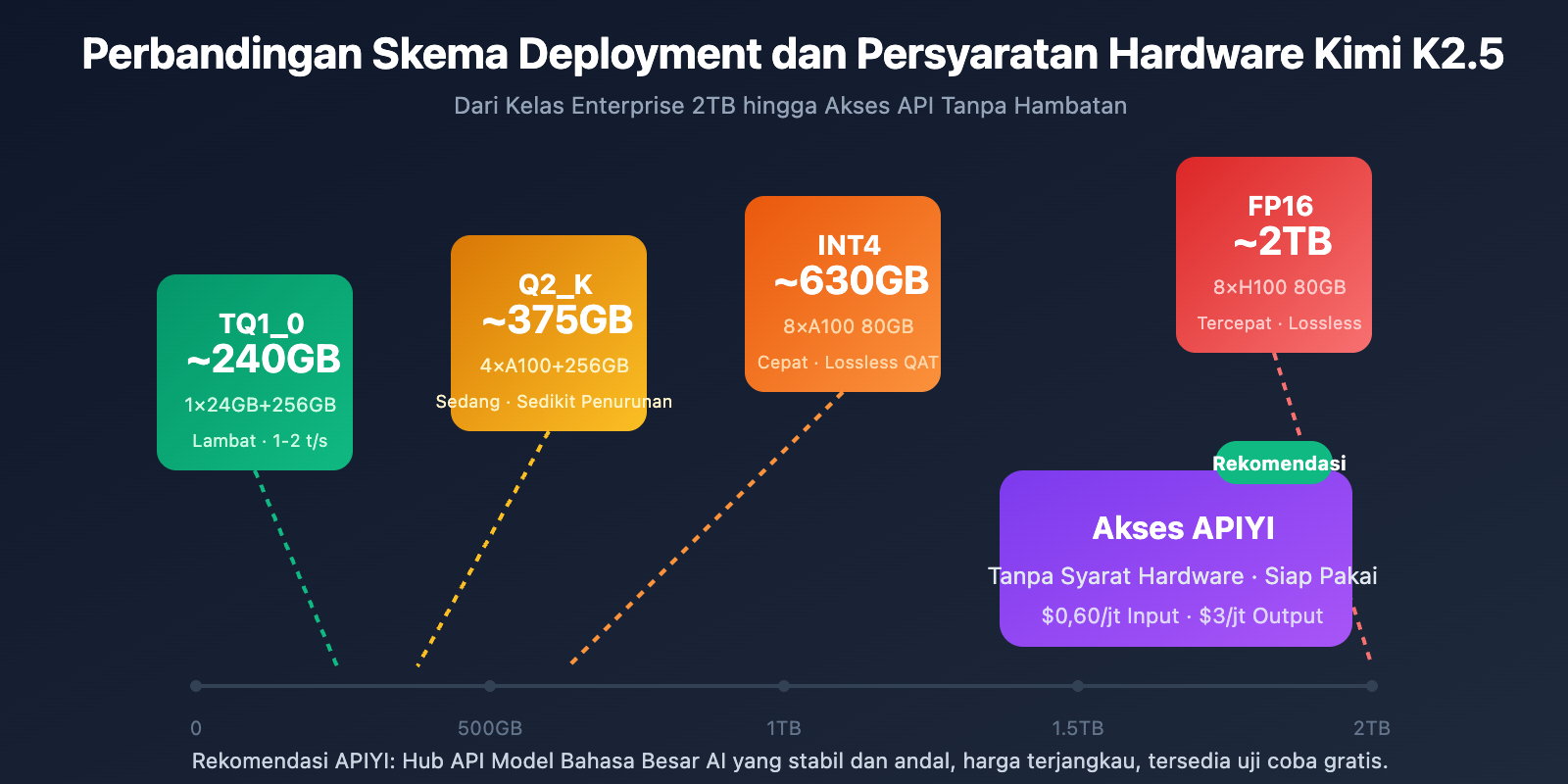 Perbandingan Skema Deployment dan Persyaratan Hardware Kimi K2.5

Dari Kelas Enterprise 2TB hingga Akses API Tanpa Hambatan

TQ1_0
~240GB
1×24GB+256GB
Lambat · 1-2 t/s

Q2_K
~375GB
4×A100+256GB
Sedang · Sedikit Penurunan

INT4
~630GB
8×A100 80GB
Cepat · Lossless QAT

FP16
~2TB
8×H100 80GB
Tercepat · Lossless

Rekomendasi

Akses APIYI
Tanpa Syarat Hardware · Siap Pakai
$0,60/jt Input · $3/jt Output

0
500GB
1TB
1.5TB
2TB

Rekomendasi APIYI: Hub API Model Bahasa Besar AI yang stabil dan andal, harga terjangkau, tersedia uji coba gratis.